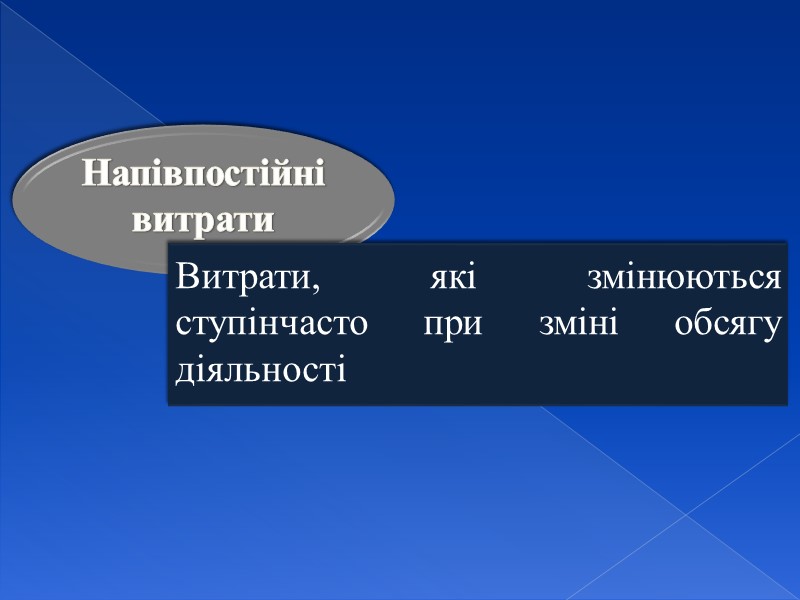 Напівпостійні витрати

Витрати, які змінюються ступінчасто при зміні обсягу діяльності